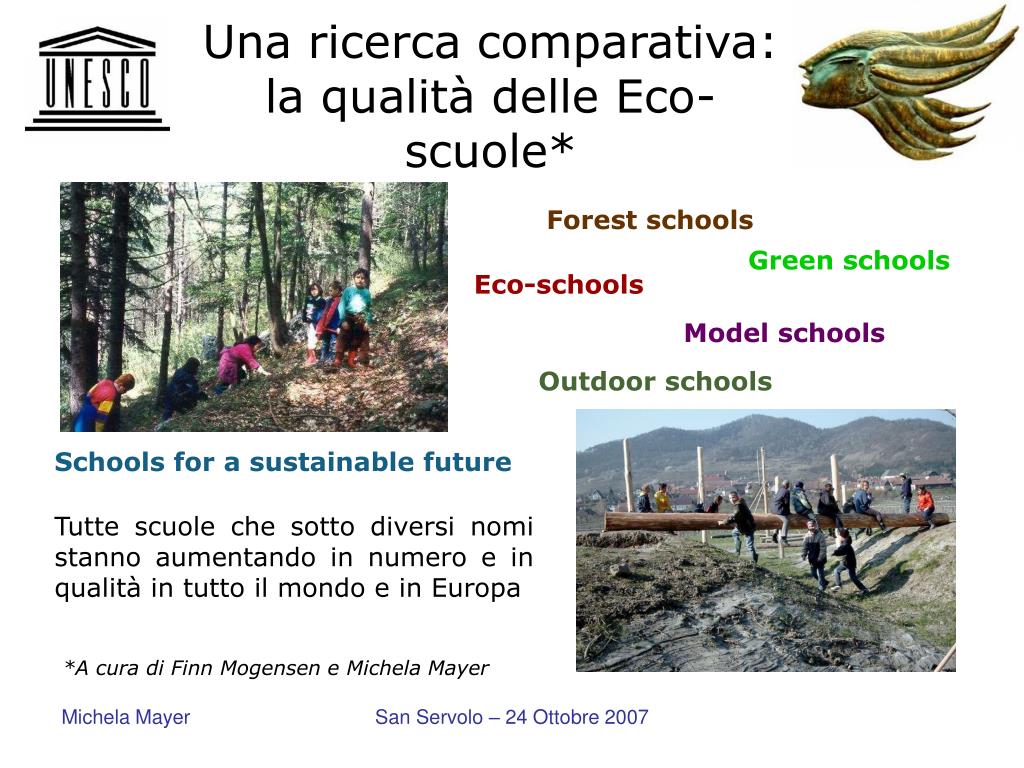 UNESCO

Una ricerca comparativa: la qualità delle Eco-scuole*

Forest schools

Green schools

Eco-schools

Model schools

Outdoor schools

Schools for a sustainable future

Tutte scuole che sotto diversi nomi stanno aumentando in numero e in qualità in tutto il mondo e in Europa

*A cura di Finn Mogensen e Michela Mayer

Michela Mayer

San Servolo – 24 Ottobre 2007